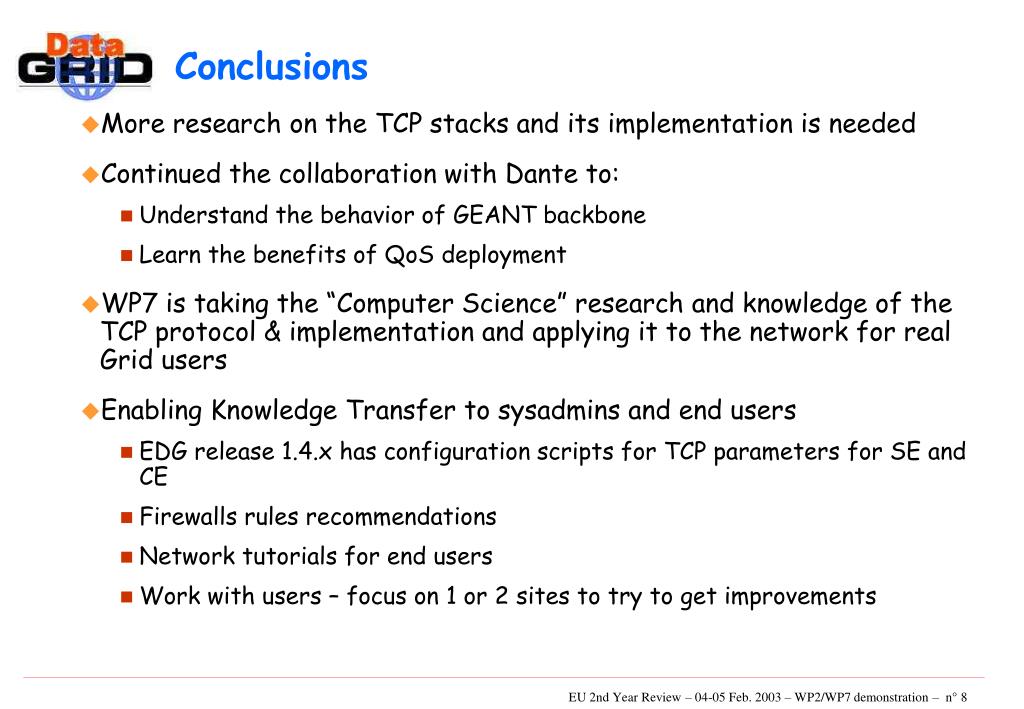 Data GRID

Conclusions

More research on the TCP stacks and its implementation is needed

Continued the collaboration with Dante to:

Understand the behavior of GEANT backbone

Learn the benefits of QoS deployment

WP7 is taking the “Computer Science” research and knowledge of the TCP protocol & implementation and applying it to the network for real Grid users

Enabling Knowledge Transfer to sysadmins and end users

EDG release 1.4.x has configuration scripts for TCP parameters for SE and CE

Firewalls rules recommendations

Network tutorials for end users

Work with users – focus on 1 or 2 sites to try to get improvements

EU 2nd Year Review – 04-05 Feb. 2003 – WP2/WP7 demonstration – n° 8